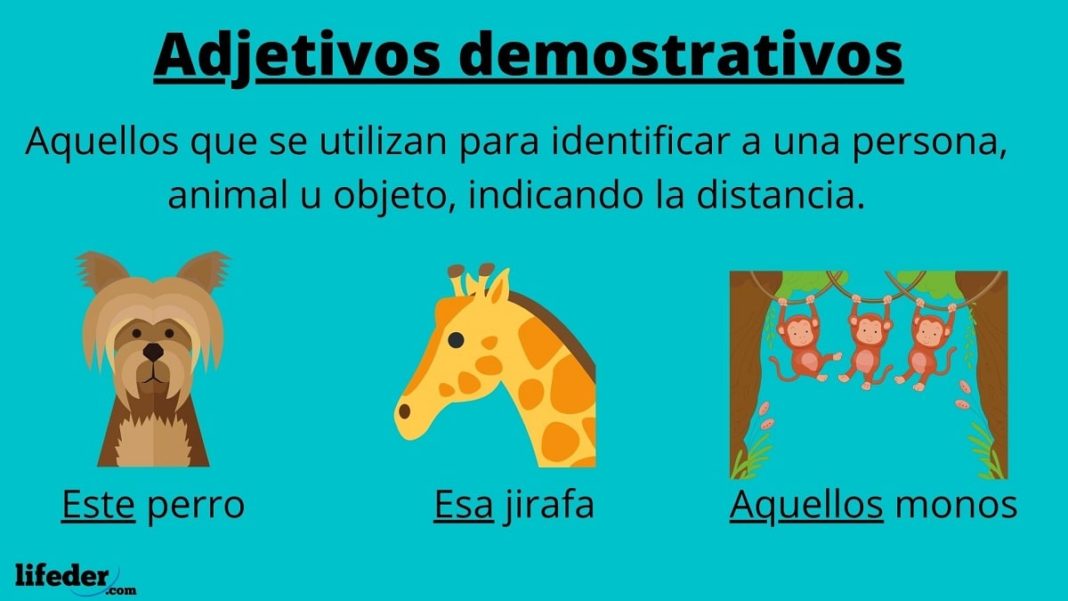 Adjetivos demostrativos

Aquellos que se utilizan para identificar a una persona, animal u objeto, indicando la distancia.

Este perro

Esa jirafa

Aquellos monos

lifeder.com